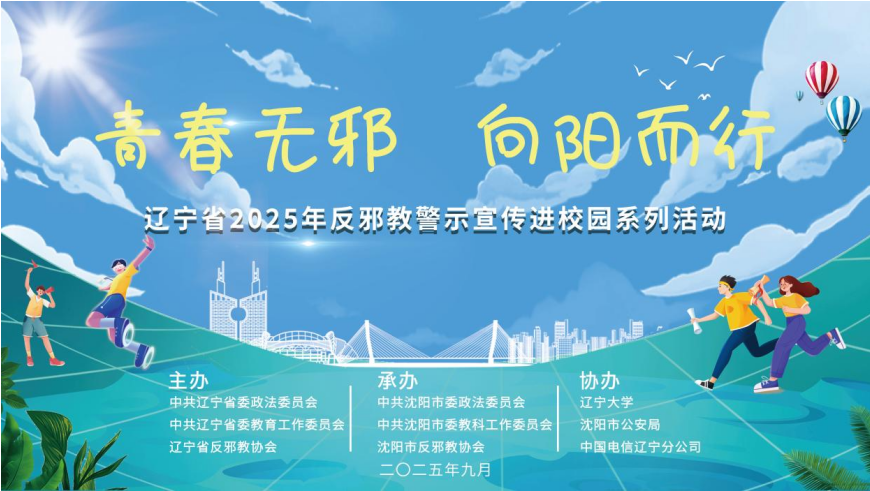 青春无邪　向阳而行

辽宁省2025年反邪教警示宣传进校园系列活动

主办
中共辽宁省委政法委员会
中共辽宁省委教育工作委员会
辽宁省反邪教协会

承办
中共沈阳市委政法委员会
中共沈阳市委教科工作委员会
沈阳市反邪教协会

协办
辽宁大学
沈阳市公安局
中国电信辽宁分公司

二〇二五年九月